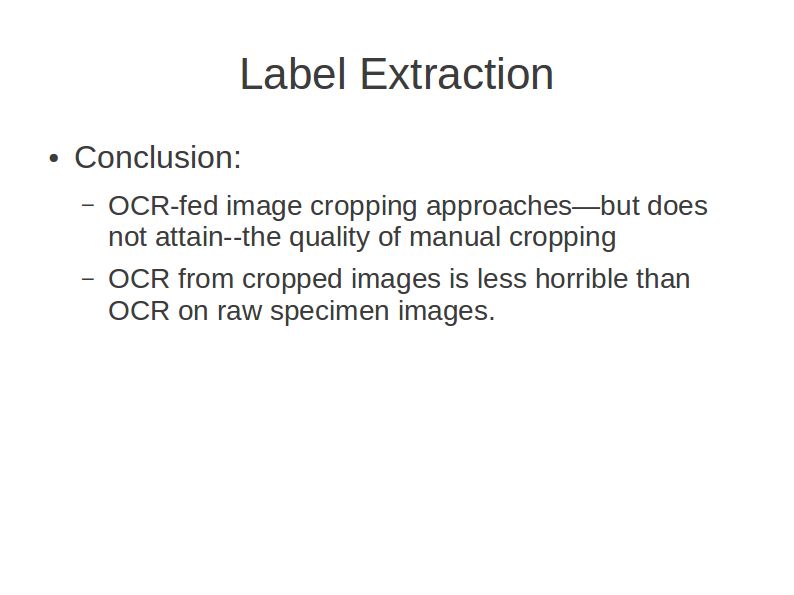 Label Extraction

• Conclusion:

– OCR-fed image cropping approaches—but does not attain--the quality of manual cropping

– OCR from cropped images is less horrible than OCR on raw specimen images.